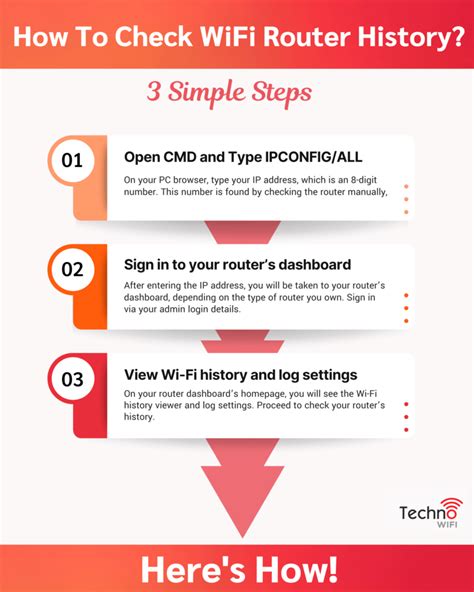 How To Check WiFi Router History?

3 Simple Steps

01

Open CMD and Type IPCONFIG/ALL

On your PC browser, type your IP address, which is an 8-digit number. This number is found by checking the router manually,

02

Sign in to your router's dashboard

After entering the IP address, you will be taken to your router's dashboard, depending on the type of router you own. Sign in via your admin login details.

03

View Wi-Fi history and log settings

On your router dashboard's homepage, you will see the Wi-Fi history viewer and log settings. Proceed to check your router's history.

Techno WIFI

Here's How!